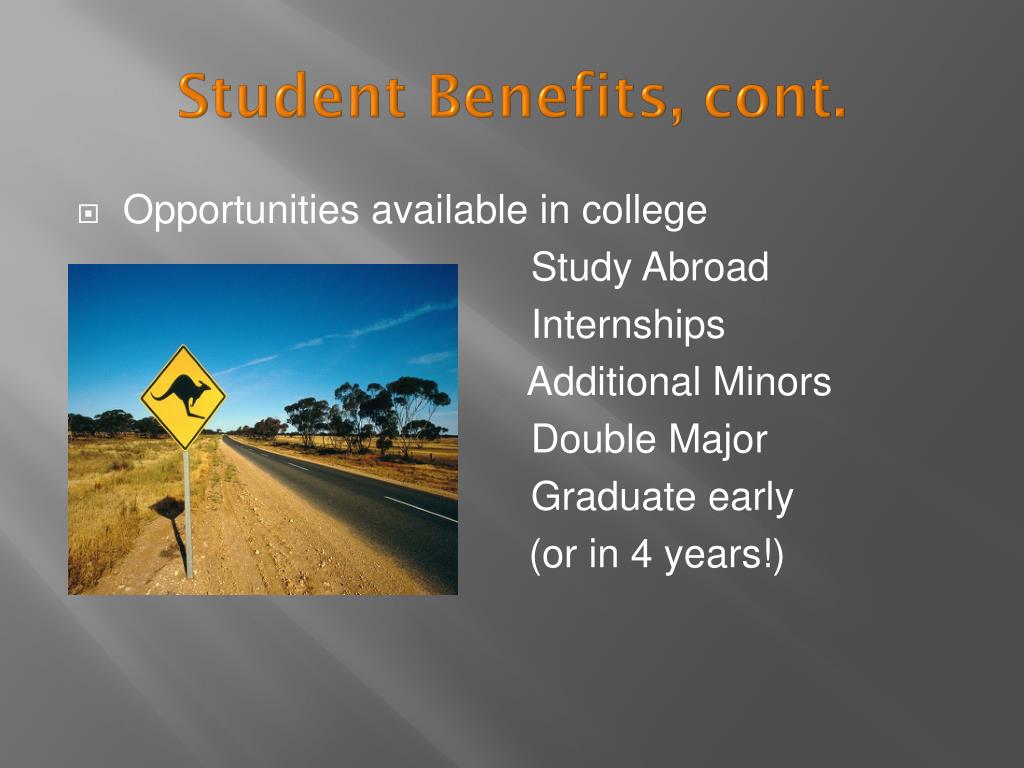 Student Benefits, cont.

Opportunities available in college

Study Abroad

Internships

Additional Minors

Double Major

Graduate early

(or in 4 years!)